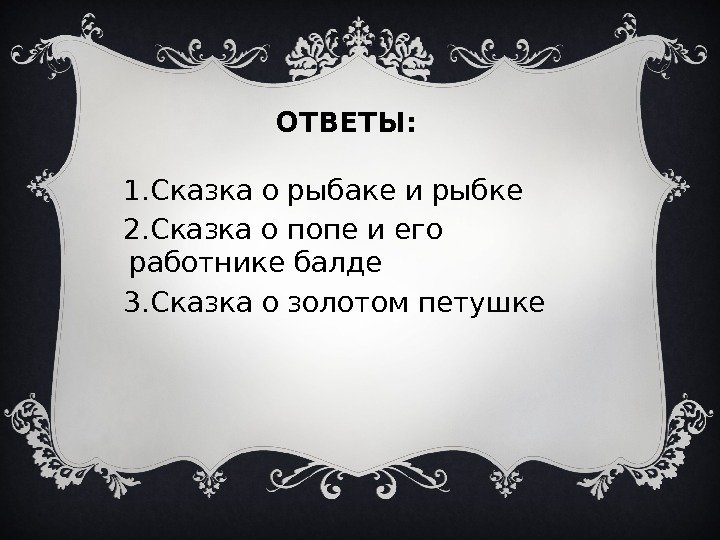 ОТВЕТЫ:

1.Сказка о рыбаке и рыбке
2.Сказка о попе и его работнике балде
3.Сказка о золотом петушке